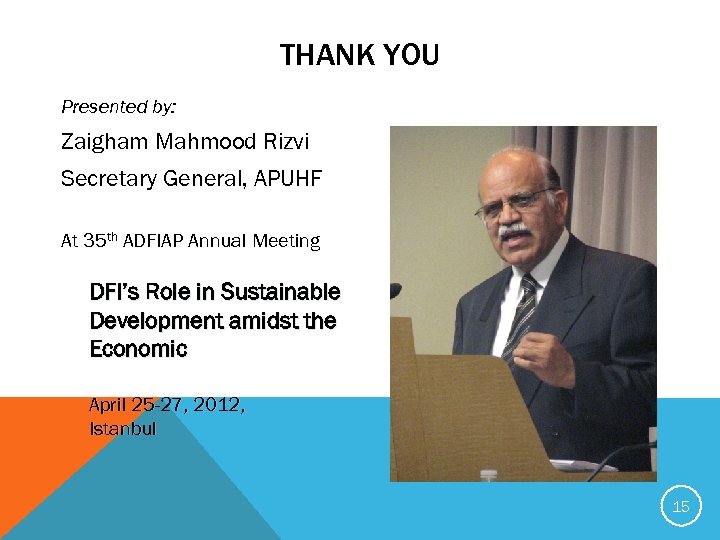 THANK YOU

Presented by:

Zaigham Mahmood Rizvi

Secretary General, APUHF

At 35$^{th}$ ADFIAP Annual Meeting

DFI's Role in Sustainable Development amidst the Economic

April 25-27, 2012, Istanbul

15